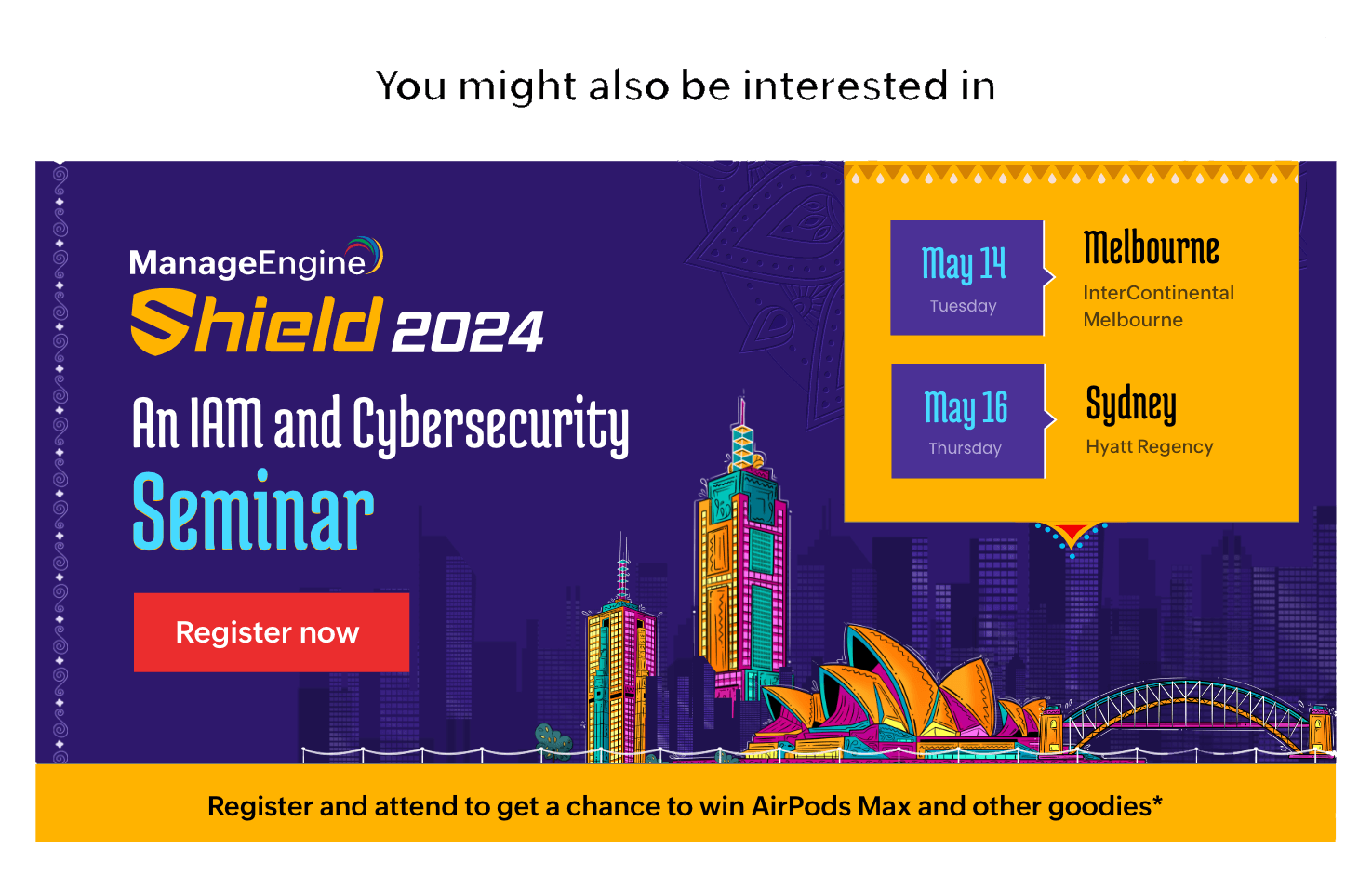 You might also be interested in

ManageEngine
Shield 2024
An IAM and Cybersecurity Seminar

Register now

May 14
Tuesday

Melbourne
InterContinental Melbourne

May 16
Thursday

Sydney
Hyatt Regency

Register and attend to get a chance to win AirPods Max and other goodies*